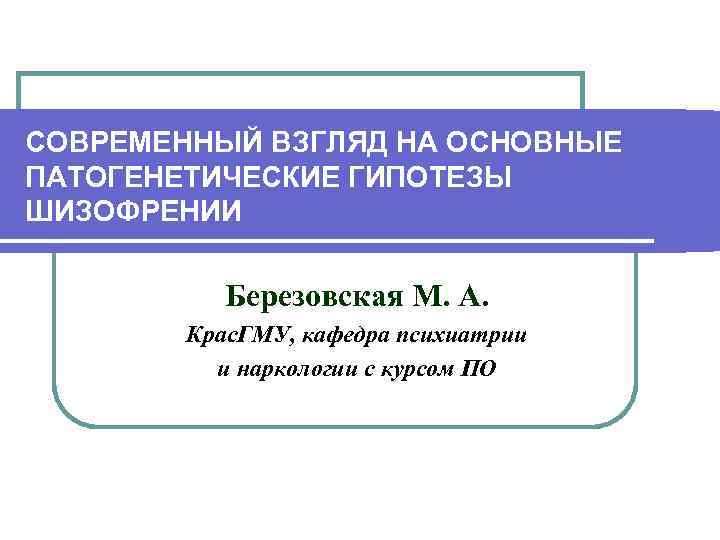 СОВРЕМЕННЫЙ ВЗГЛЯД НА ОСНОВНЫЕ ПАТОГЕНЕТИЧЕСКИЕ ГИПОТЕЗЫ ШИЗОФРЕНИИ

Березовская М. А.

КрасГМУ, кафедра психиатрии и наркологии с курсом ПО